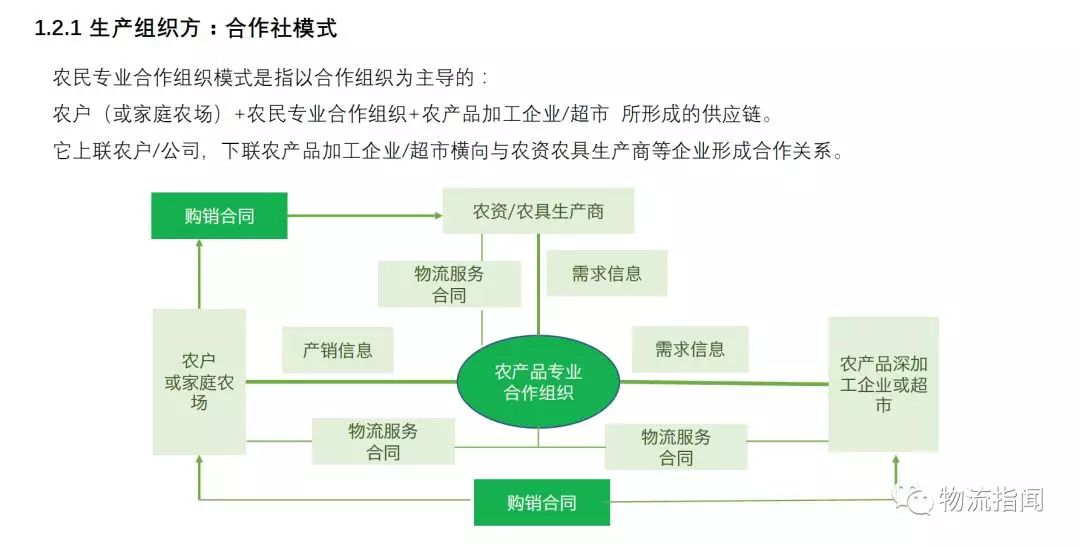 1.2.1 生产组织方：合作社模式

农民专业合作组织模式是指以合作组织为主导的：

农户（或家庭农场）+农民专业合作组织+农产品加工企业/超市 所形成的供应链。

它上联农户/公司，下联农产品加工企业/超市横向与农资农具生产商等企业形成合作关系。

购销合同

农资/农具生产商

物流服务合同

需求信息

农户或家庭农场

产销信息

农产品专业合作组织

需求信息

农产品深加工企业或超市

物流服务合同

物流服务合同

购销合同

物流指闻